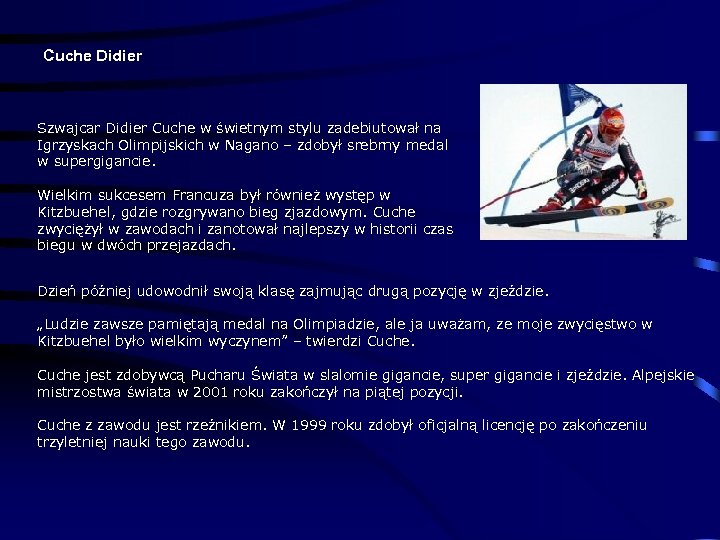 Cuche Didier

Szwajcar Didier Cuche w świetnym stylu zadebiutował na Igrzyskach Olimpijskich w Nagano – zdobył srebrny medal w supergigancie.

Wielkim sukcesem Francuza był również występ w Kitzbuehel, gdzie rozgrywano bieg zjazdowym. Cuche zwyciężył w zawodach i zanotował najlepszy w historii czas biegu w dwóch przejazdach.

Dzień później udowodnił swoją klasę zajmując drugą pozycję w zjeździe.

„Ludzie zawsze pamiętają medal na Olimpiadzie, ale ja uważam, ze moje zwycięstwo w Kitzbuehel było wielkim wyczynem” – twierdzi Cuche.

Cuche jest zdobywcą Pucharu Świata w slalomie gigancie, super gigancie i zjeździe. Alpejskie mistrzostwa świata w 2001 roku zakończył na piątej pozycji.

Cuche z zawodu jest rzeźnikiem. W 1999 roku zdobył oficjalną licencję po zakończeniu trzyletniej nauki tego zawodu.